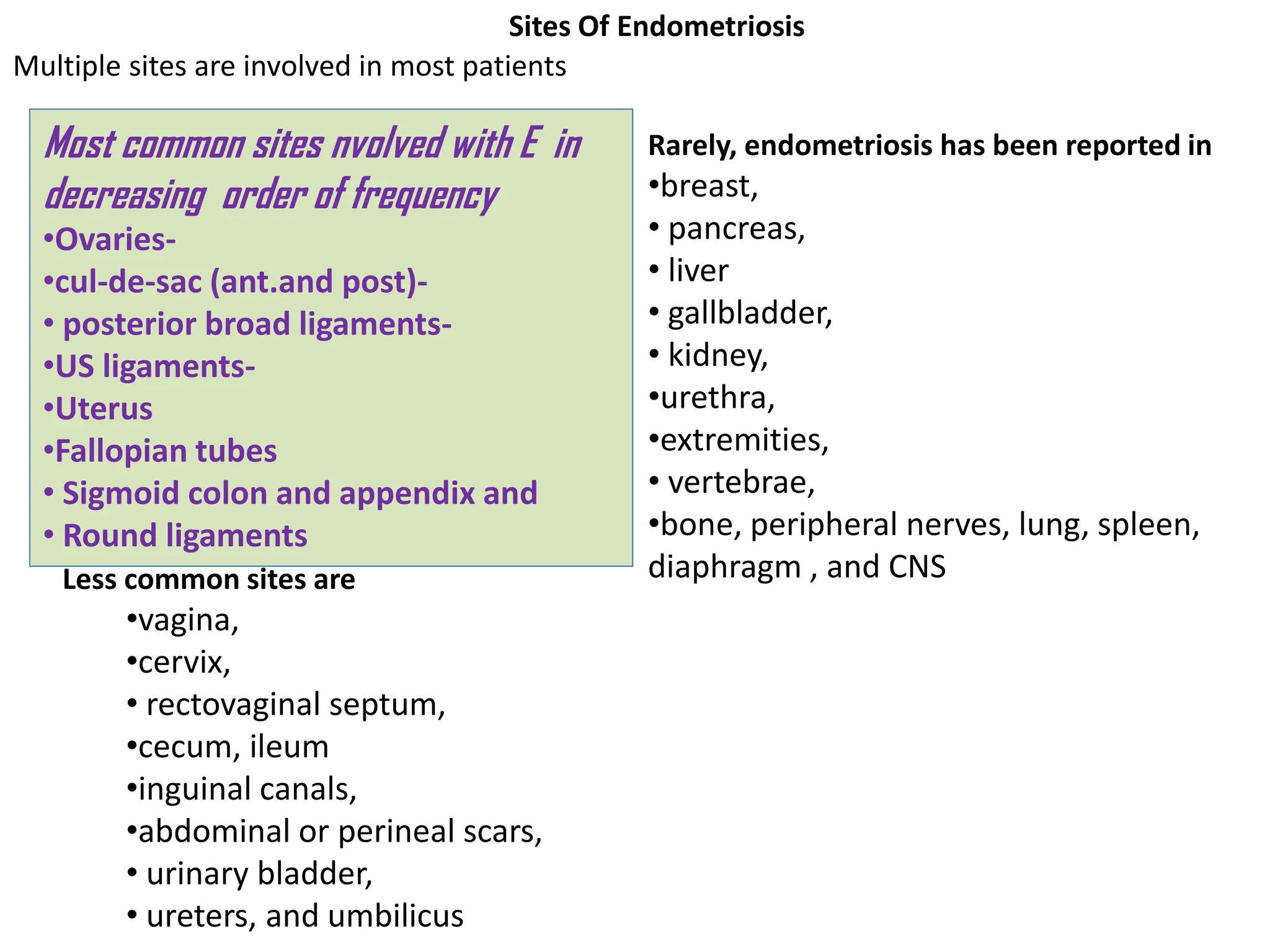 Sites Of Endometriosis

Multiple sites are involved in most patients

Most common sites nvolved with E in decreasing order of frequency

•Ovaries-
•cul-de-sac (ant.and post)-
• posterior broad ligaments-
•US ligaments-
•Uterus
•Fallopian tubes
• Sigmoid colon and appendix and
• Round ligaments

Less common sites are

•vagina,
•cervix,
• rectovaginal septum,
•cecum, ileum
•inguinal canals,
•abdominal or perineal scars,
• urinary bladder,
• ureters, and umbilicus

Rarely, endometriosis has been reported in

•breast,
• pancreas,
• liver
• gallbladder,
• kidney,
•urethra,
•extremities,
• vertebrae,
•bone, peripheral nerves, lung, spleen, diaphragm , and CNS